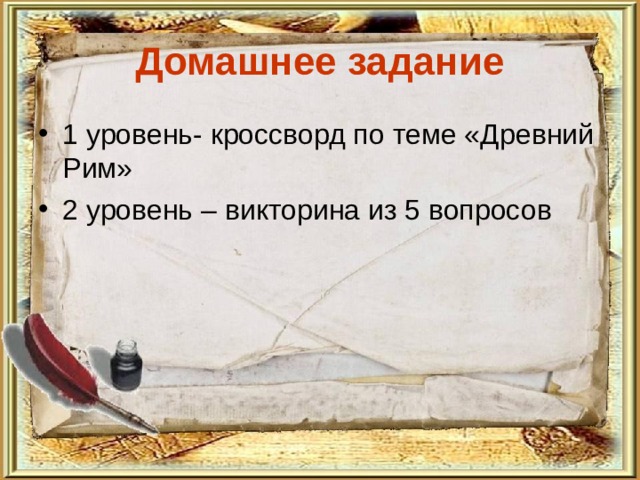 Домашнее задание

• 1 уровень- кроссворд по теме «Древний Рим»

• 2 уровень – викторина из 5 вопросов